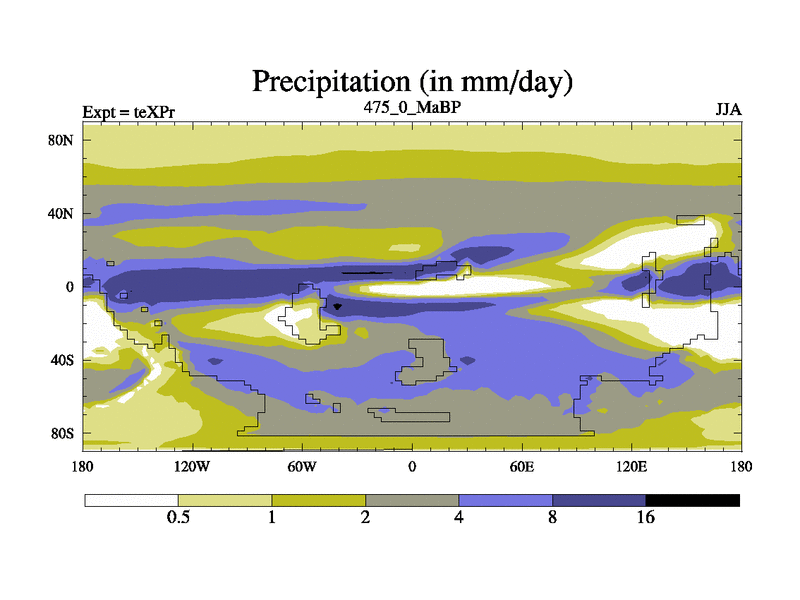 Precipitation (in mm/day)

Expt = teXPr

475_0_MaBP

JJA

80N

40N

0

40S

80S

180

120W

60W

0

60E

120E

180

0.5

1

2

4

8

16